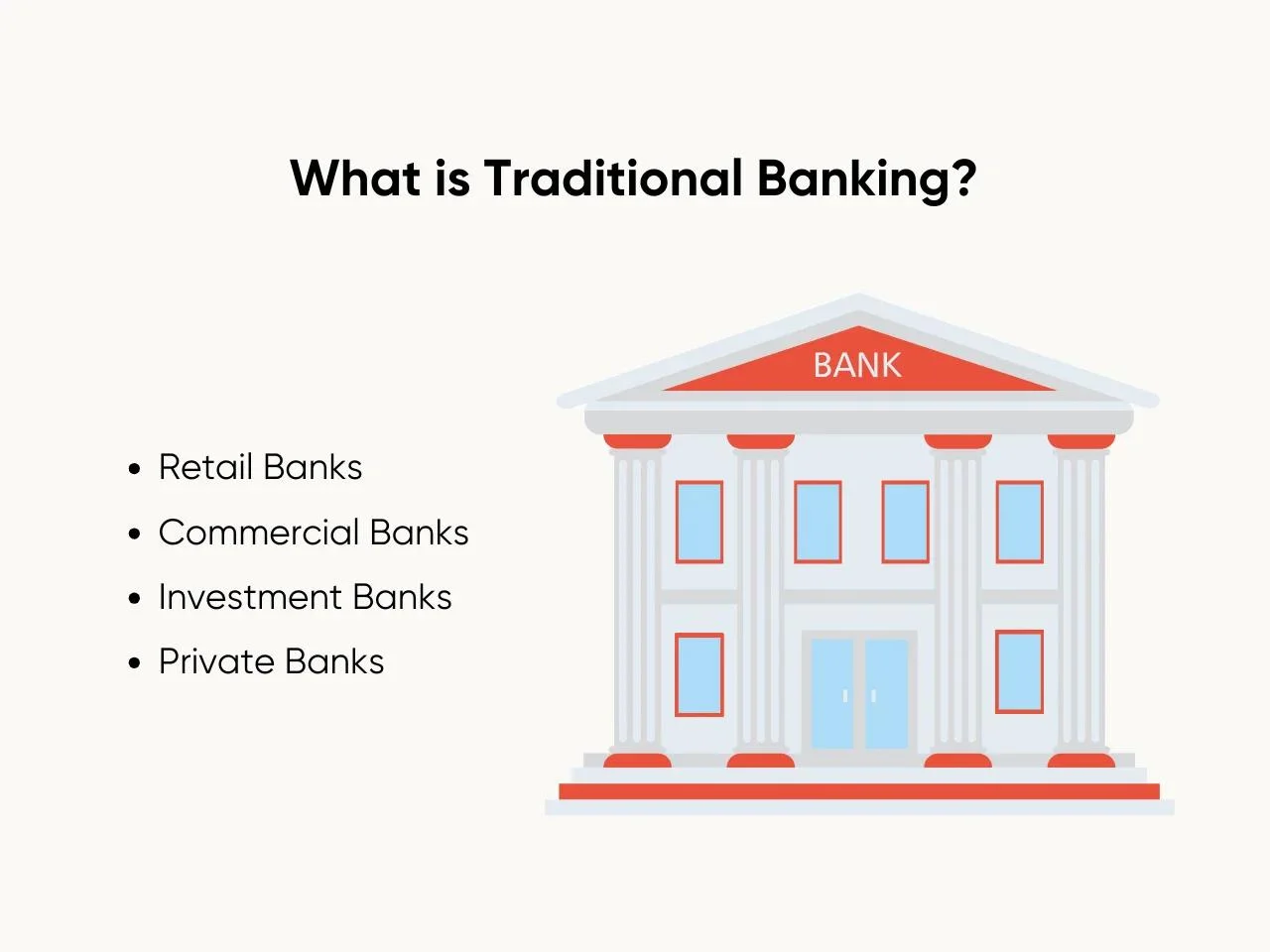 What is Traditional Banking?

- Retail Banks
- Commercial Banks
- Investment Banks
- Private Banks

BANK